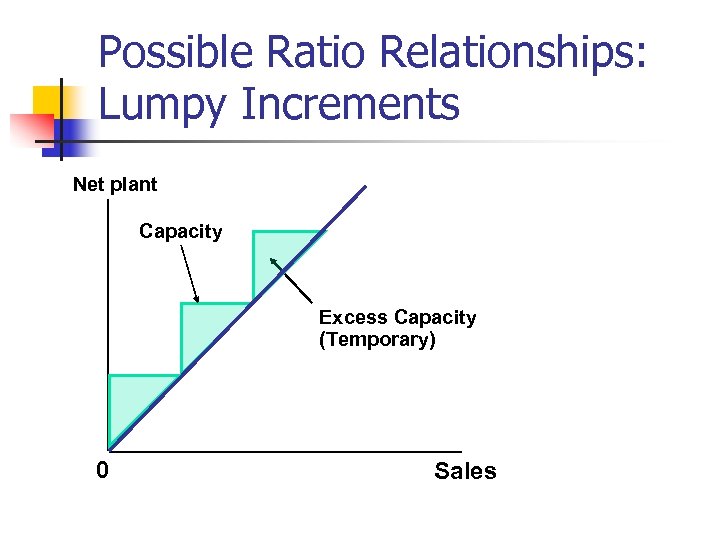 Possible Ratio Relationships: Lumpy Increments

Net plant

Capacity

Excess Capacity
(Temporary)

0

Sales